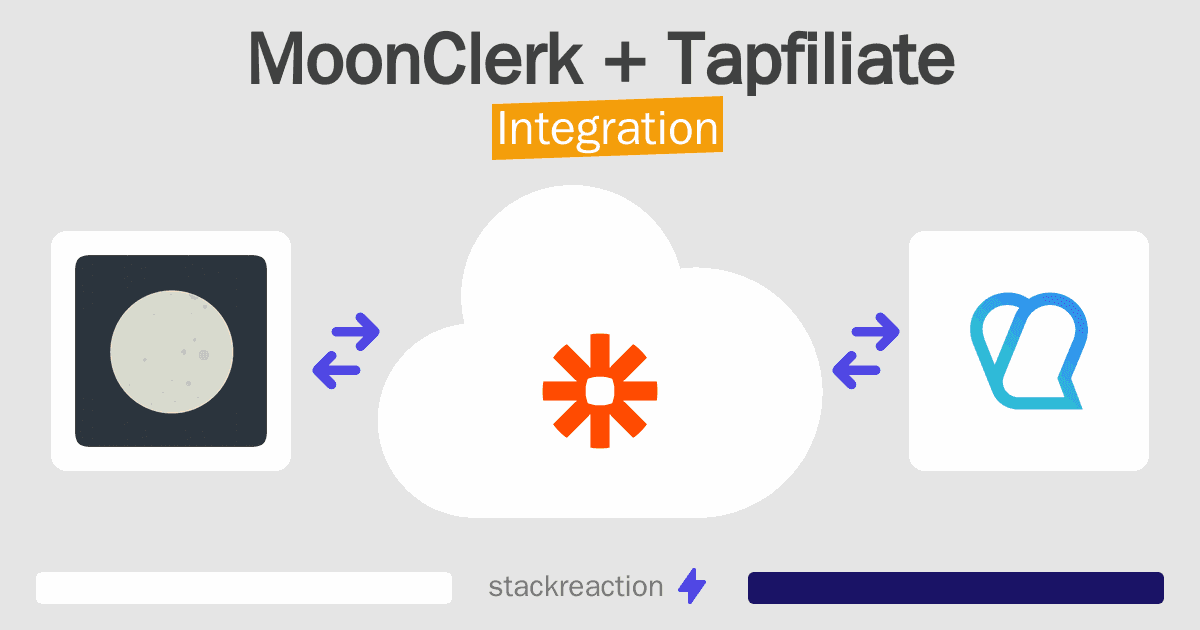 MoonClerk + Tapfiliate
Integration

stackreaction